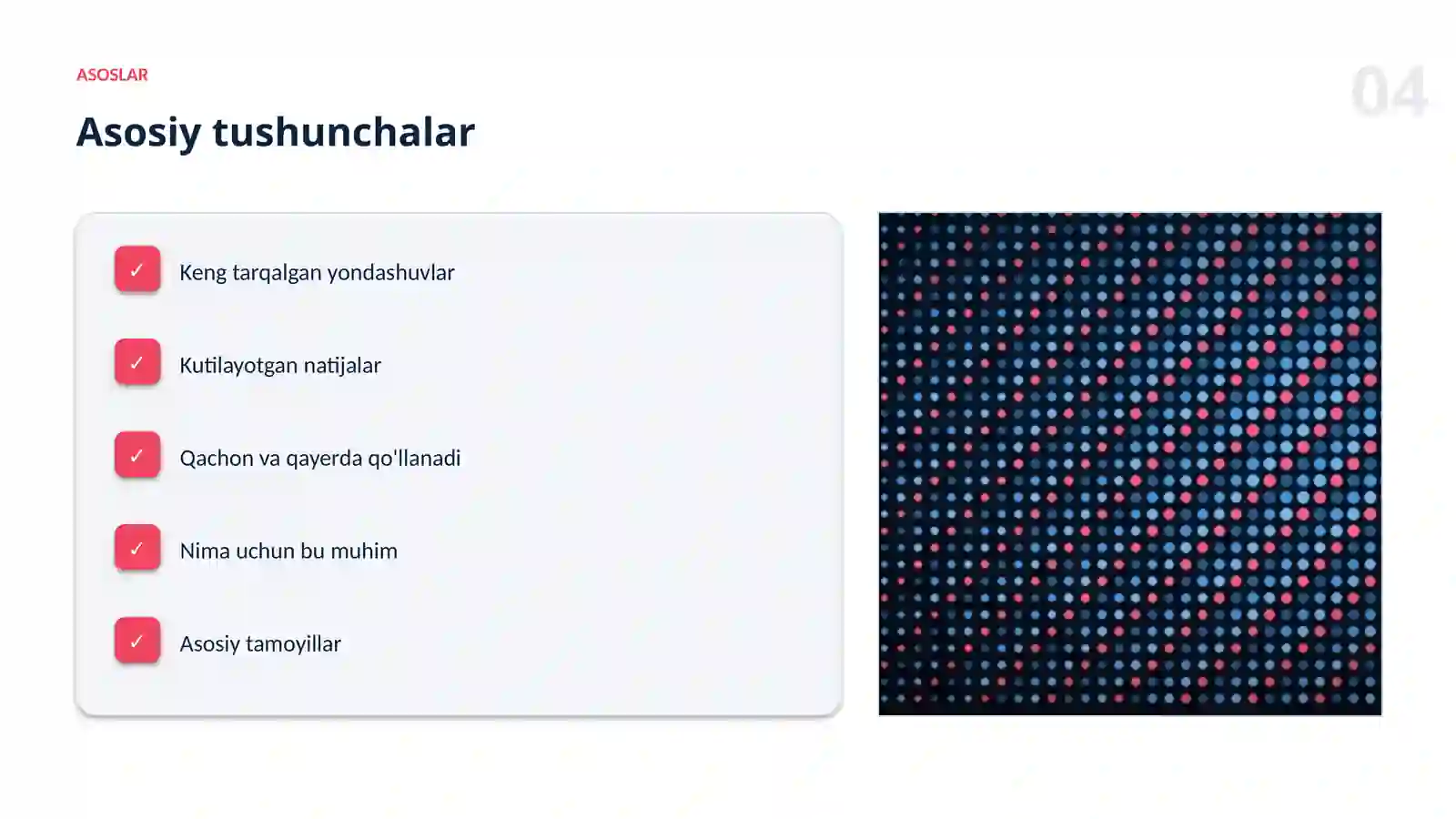 ASOSLAR

04

Asosiy tushunchalar

✓ Keng tarqalgan yondashuvlar

✓ Kutilayotgan natijalar

✓ Qachon va qayerda qo'llanadi

✓ Nima uchun bu muhim

✓ Asosiy tamoyillar